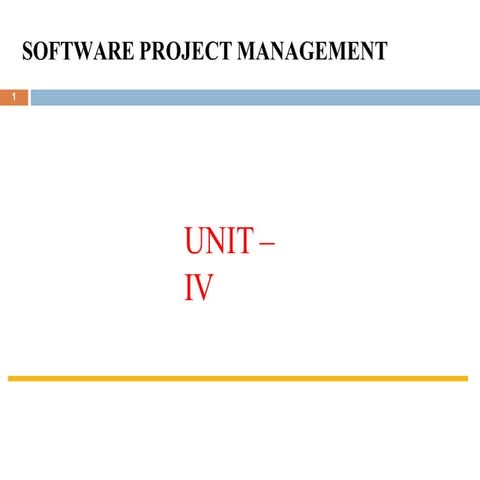 SOFTWARE PROJECT MANAGEMENT

1

UNIT –
IV